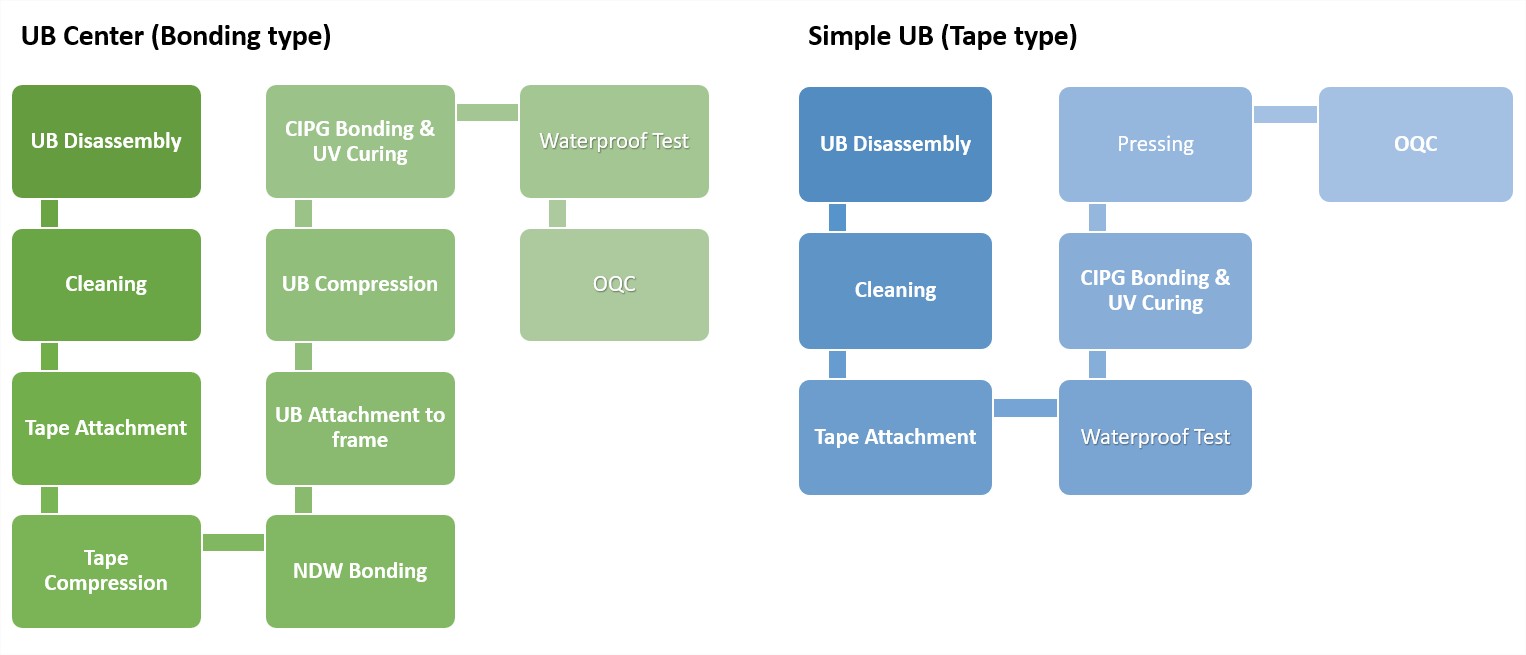 UB Center (Bonding type)

UB Disassembly

Cleaning

Tape Attachment

Tape Compression

NDW Bonding

UB Attachment to frame

UB Compression

CIPG Bonding & UV Curing

Waterproof Test

OQC

Simple UB (Tape type)

UB Disassembly

Cleaning

Tape Attachment

Waterproof Test

CIPG Bonding & UV Curing

Pressing

OQC